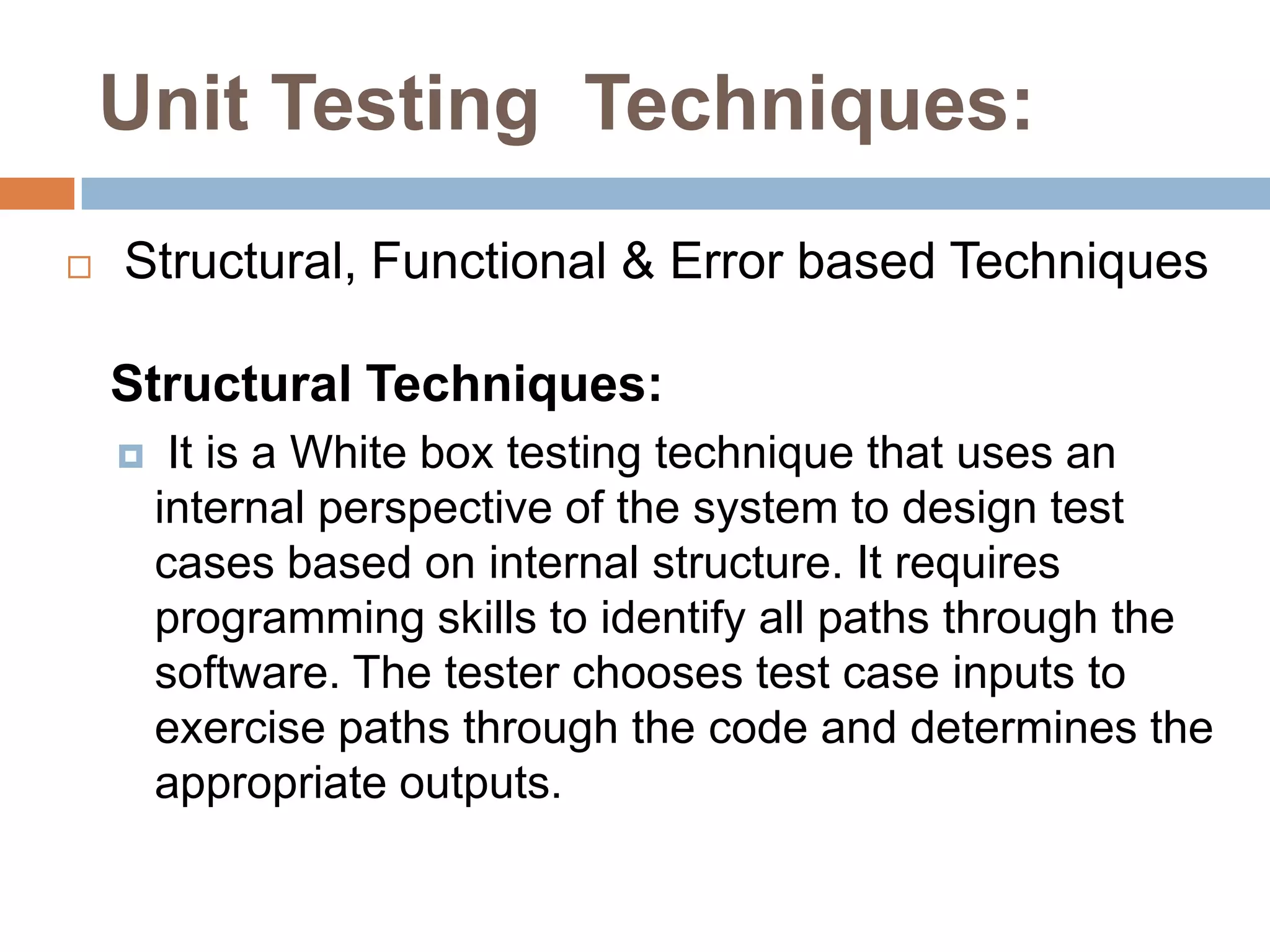 Unit Testing Techniques:

Structural, Functional & Error based Techniques

Structural Techniques:

It is a White box testing technique that uses an internal perspective of the system to design test cases based on internal structure. It requires programming skills to identify all paths through the software. The tester chooses test case inputs to exercise paths through the code and determines the appropriate outputs.